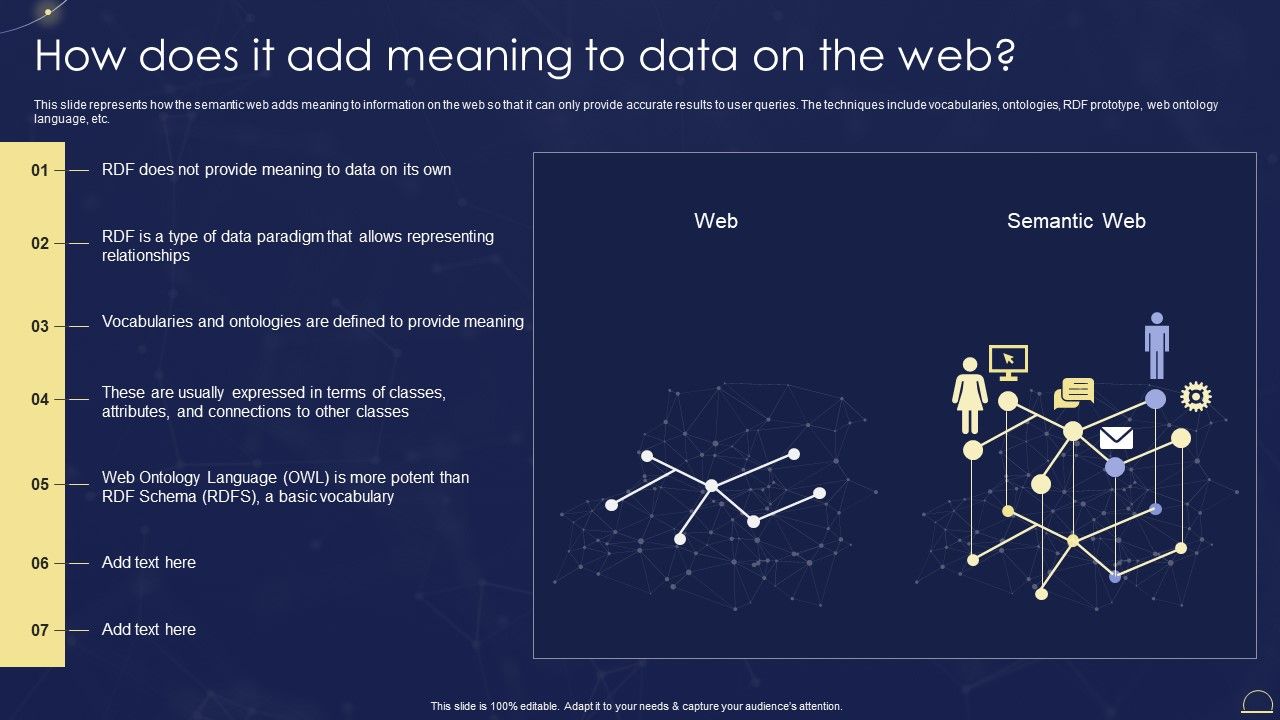 How does it add meaning to data on the web?

This slide represents how the semantic web adds meaning to information on the web so that it can only provide accurate results to user queries. The techniques include vocabularies, ontologies, RDF prototype, web ontology language, etc.

01 RDF does not provide meaning to data on its own

02 RDF is a type of data paradigm that allows representing relationships

03 Vocabularies and ontologies are defined to provide meaning

04 These are usually expressed in terms of classes, attributes, and connections to other classes

05 Web Ontology Language (OWL) is more potent than RDF Schema (RDFS), a basic vocabulary

06 Add text here

07 Add text here

Web

Semantic Web

This slide is 100% editable. Adapt it to your needs & capture your audience's attention.